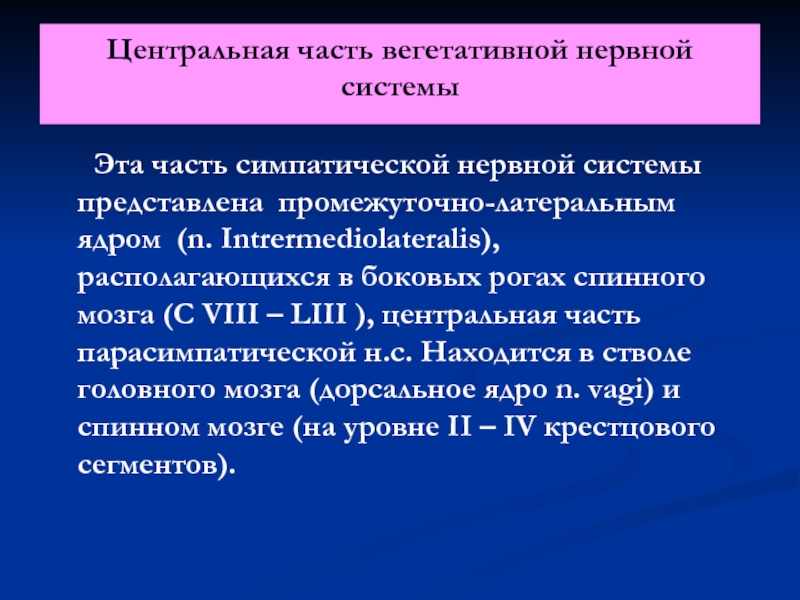 Центральная часть вегетативной нервной системы

Эта часть симпатической нервной системы представлена промежуточно-латеральным ядром (n. Intrermediolateralis), располагающихся в боковых рогах спинного мозга (C VIII – LIII ), центральная часть парасимпатической н.с. Находится в стволе головного мозга (дорсальное ядро n. vagi) и спинном мозге (на уровне II – IV крестцового сегментов).